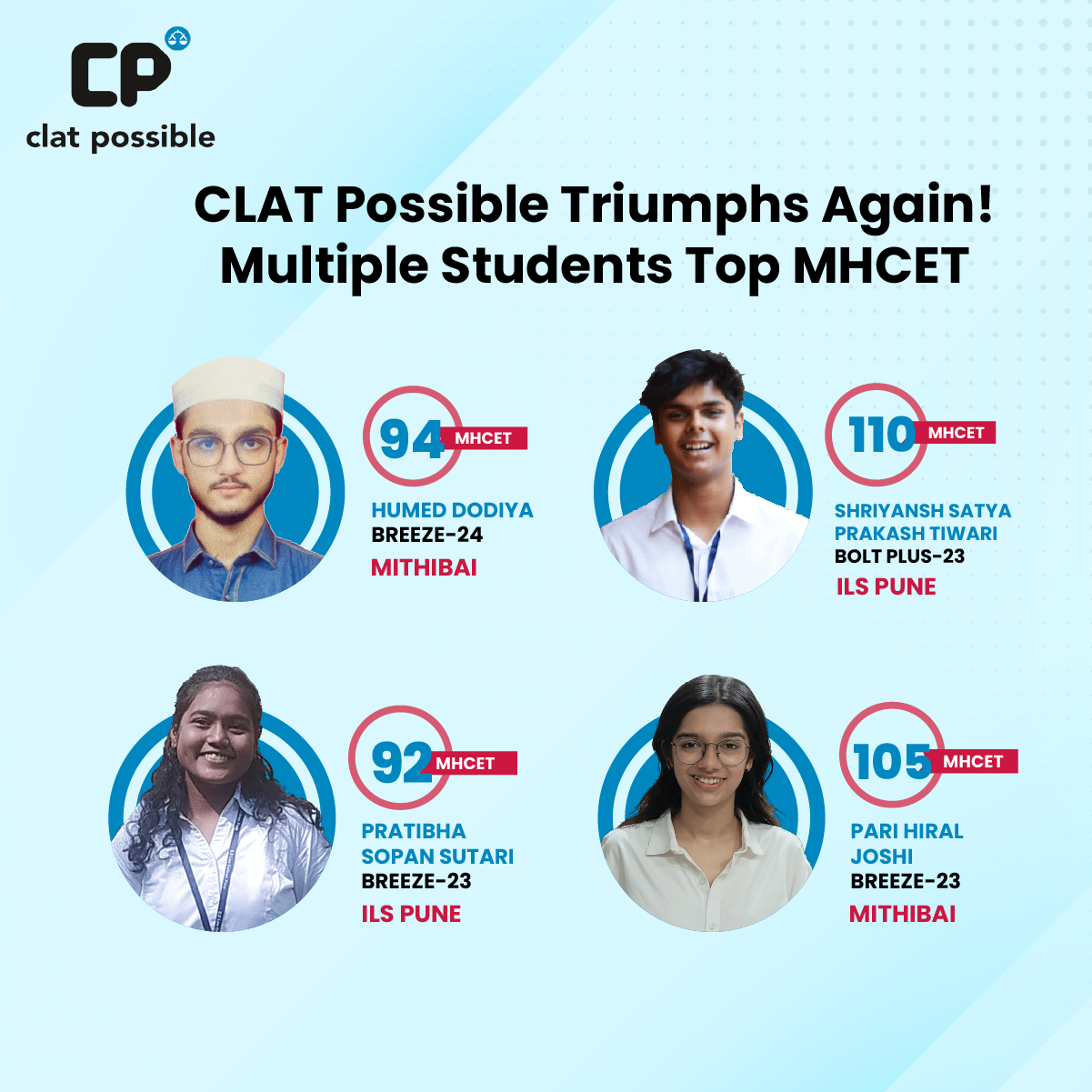 CP
clat possible

CLAT Possible Triumphs Again!
Multiple Students Top MHCET

94 MHCET
HUMED DODIYA
BREEZE-24
MITHIBAI

110 MHCET
SHRIYANSH SATYA PRAKASH TIWARI
BOLT PLUS-23
ILS PUNE

92 MHCET
PRATIBHA SOPAN SUTARI
BREEZE-23
ILS PUNE

105 MHCET
PARI HIRAL JOSHI
BREEZE-23
MITHIBAI